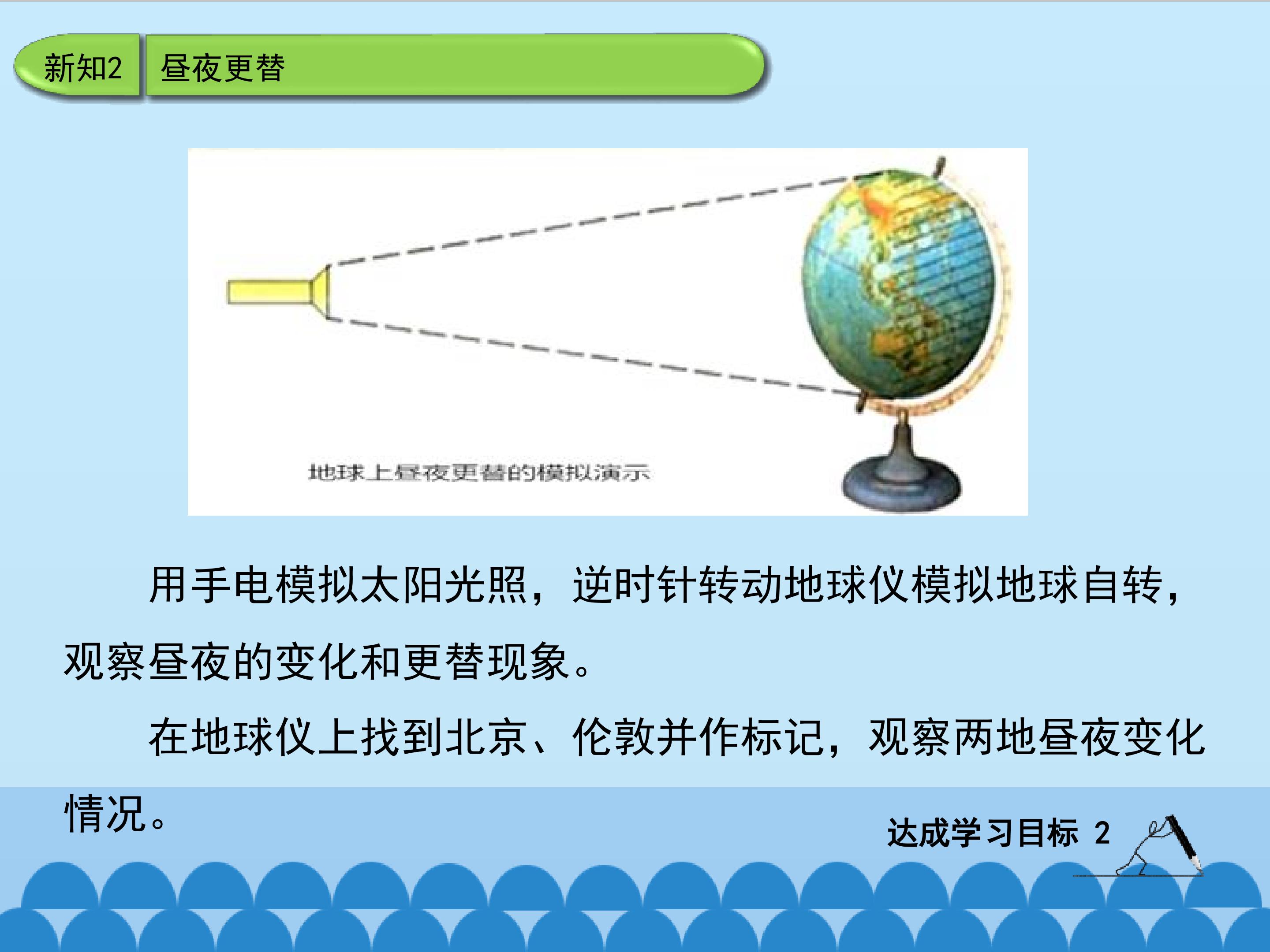 新知2 昼夜更替

地球上昼夜更替的模拟演示

用手电模拟太阳光照，逆时针转动地球仪模拟地球自转，观察昼夜的变化和更替现象。

在地球仪上找到北京、伦敦并作标记，观察两地昼夜变化情况。

达成学习目标 2